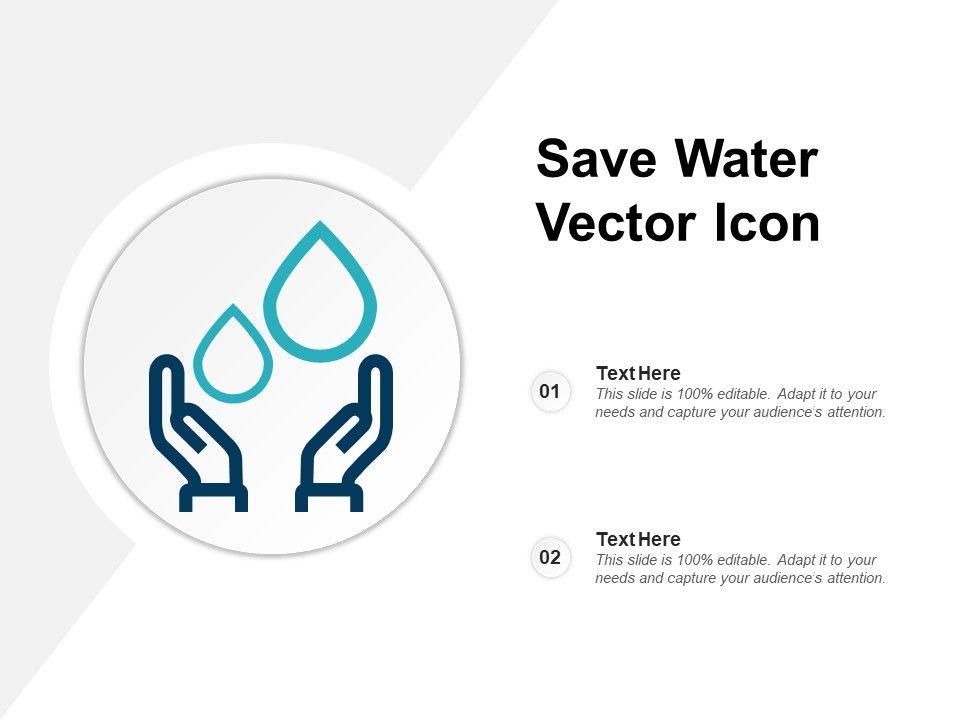 Save Water Vector Icon

01

Text Here
This slide is 100% editable. Adapt it to your needs and capture your audience's attention.

02

Text Here
This slide is 100% editable. Adapt it to your needs and capture your audience's attention.